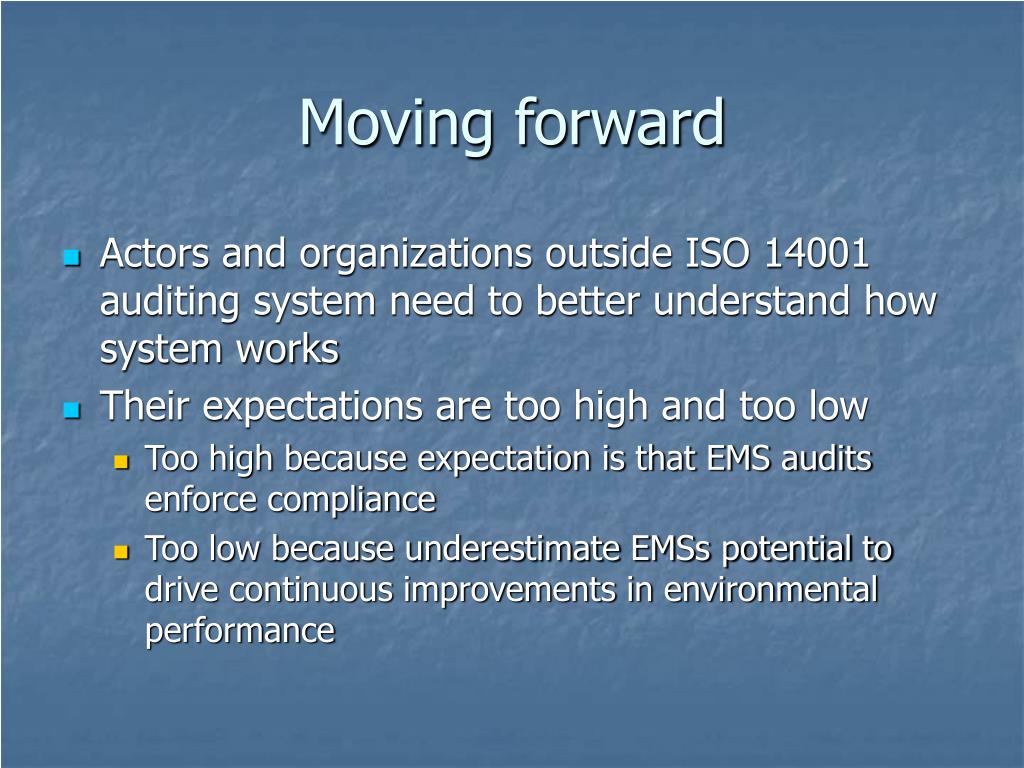 Moving forward

- Actors and organizations outside ISO 14001 auditing system need to better understand how system works
- Their expectations are too high and too low
  - Too high because expectation is that EMS audits enforce compliance
  - Too low because underestimate EMSs potential to drive continuous improvements in environmental performance